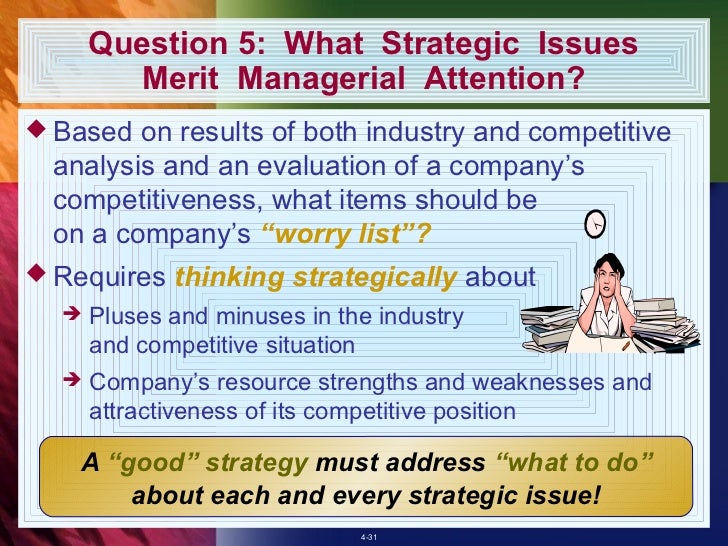 Question 5: What Strategic Issues Merit Managerial Attention?

◆ Based on results of both industry and competitive analysis and an evaluation of a company's competitiveness, what items should be on a company's "worry list"?

◆ Requires thinking strategically about

➔ Pluses and minuses in the industry and competitive situation

➔ Company's resource strengths and weaknesses and attractiveness of its competitive position

A "good" strategy must address "what to do" about each and every strategic issue!

4-31